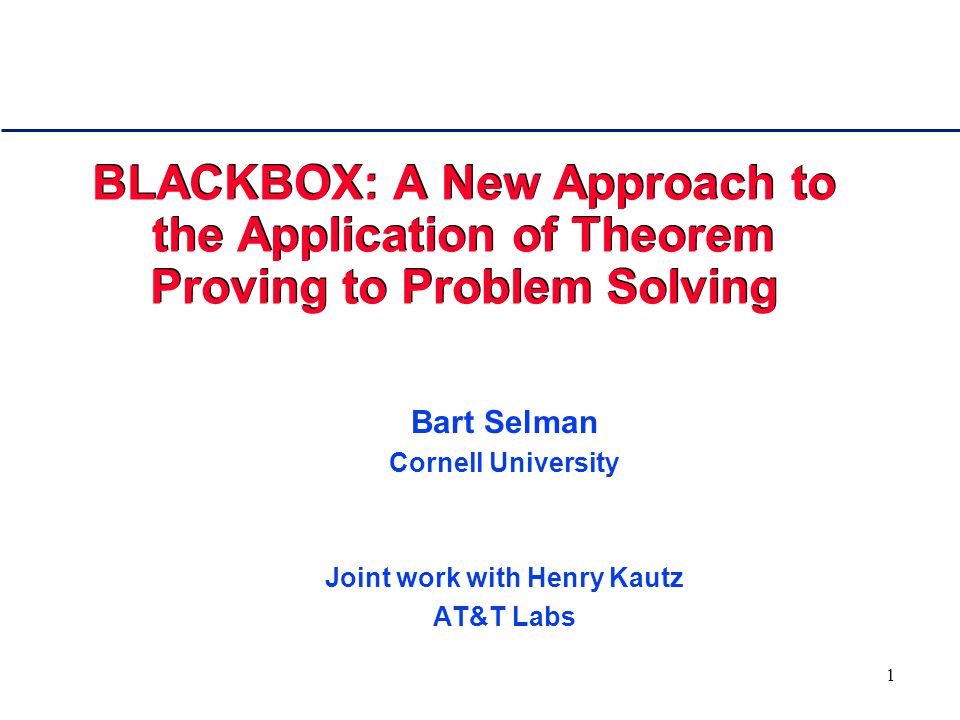 BLACKBOX: A New Approach to the Application of Theorem Proving to Problem Solving

Bart Selman
Cornell University

Joint work with Henry Kautz
AT&T Labs

1